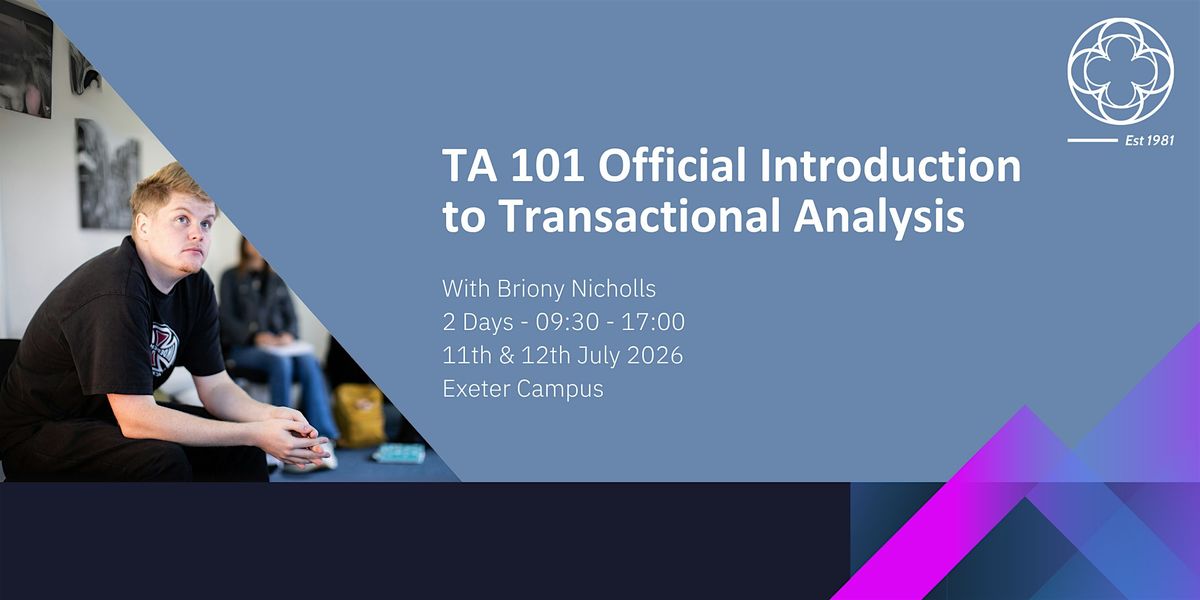 Est 1981

TA 101 Official Introduction to Transactional Analysis

With Briony Nicholls
2 Days - 09:30 - 17:00
11th & 12th July 2026
Exeter Campus